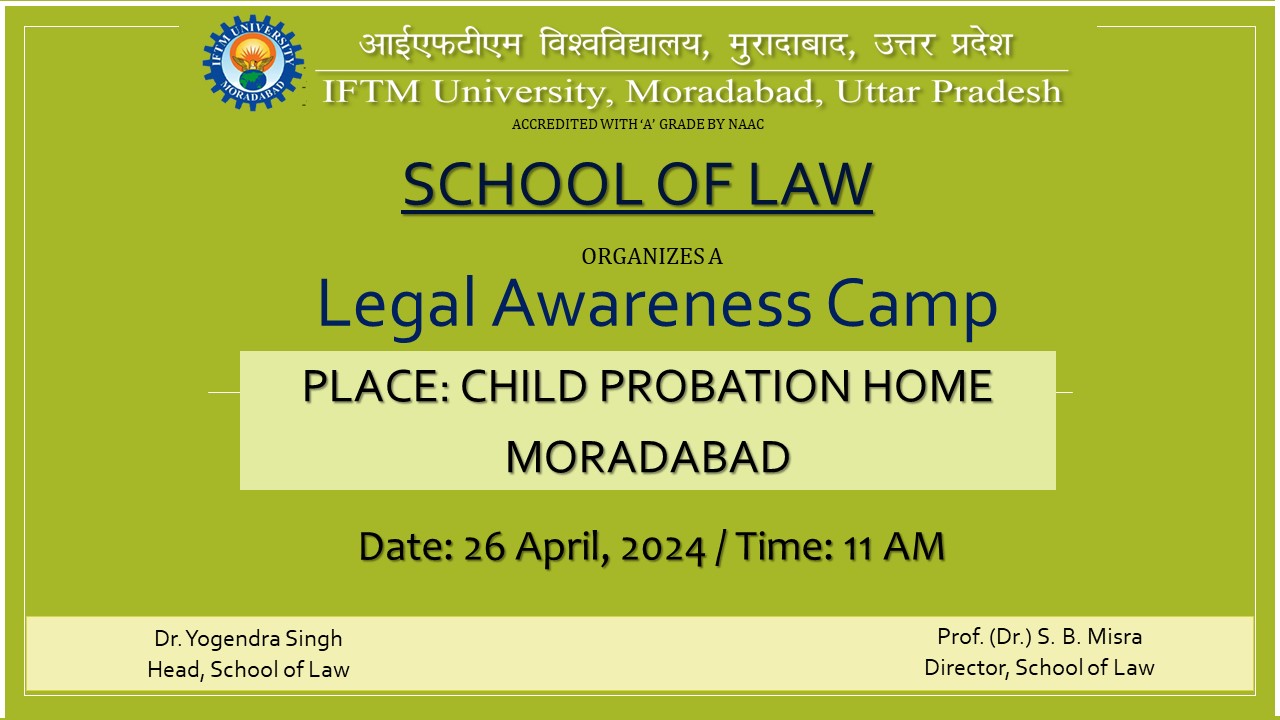 IFTM UNIVERSITY
MORADABAD

आईएफटीएम विश्वविद्यालय, मुरादाबाद, उत्तर प्रदेश
IFTM University, Moradabad, Uttar Pradesh
ACCREDITED WITH 'A' GRADE BY NAAC

SCHOOL OF LAW

ORGANIZES A
Legal Awareness Camp

PLACE: CHILD PROBATION HOME
MORADABAD

Date: 26 April, 2024 / Time: 11 AM

Dr. Yogendra Singh
Head, School of Law

Prof. (Dr.) S. B. Misra
Director, School of Law